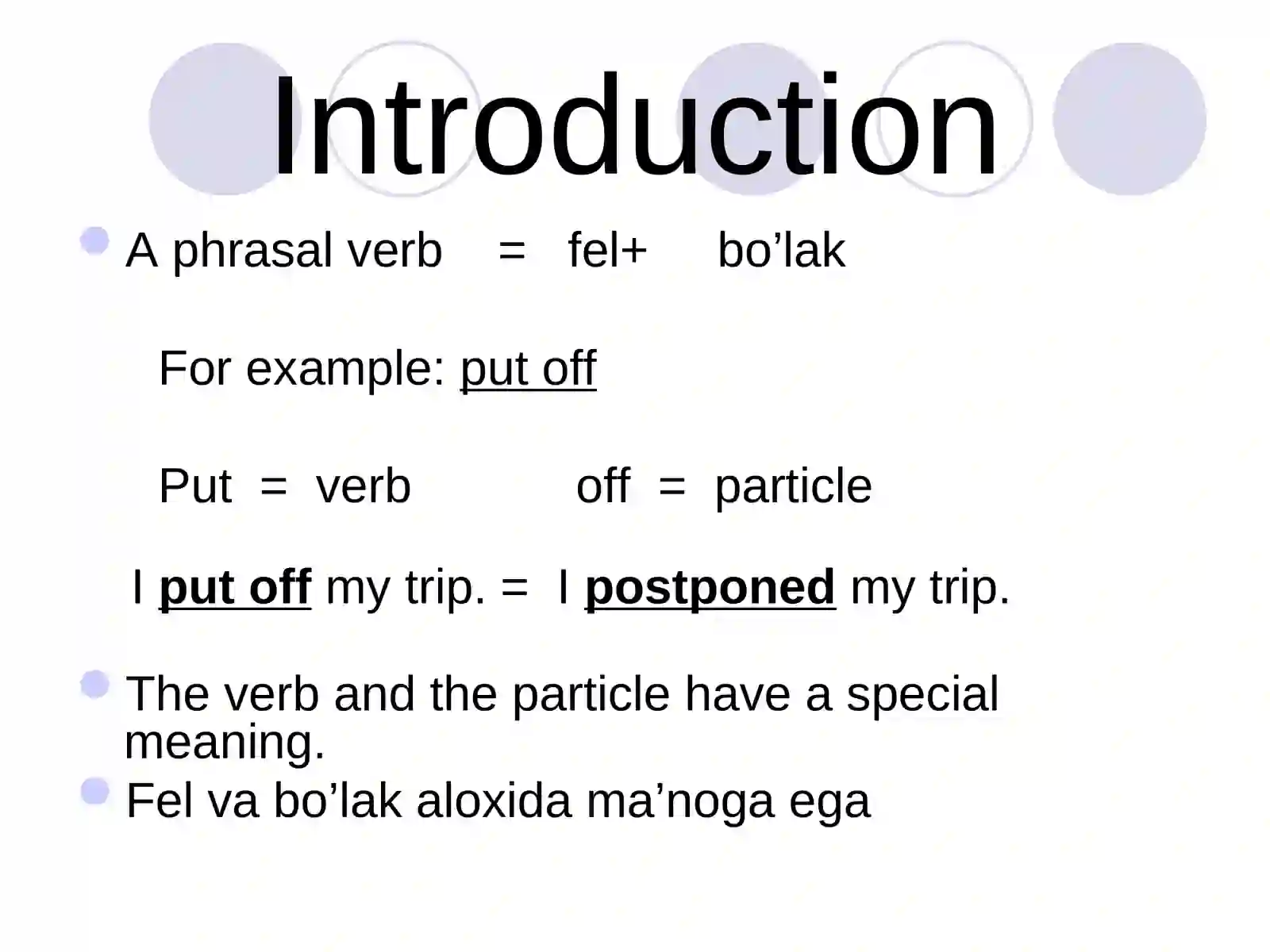 Introduction

A phrasal verb = fel+ bo’lak

For example: put off

Put = verb off = particle

I put off my trip. = I postponed my trip.

The verb and the particle have a special meaning.

Fel va bo’lak aloxida ma’noga ega